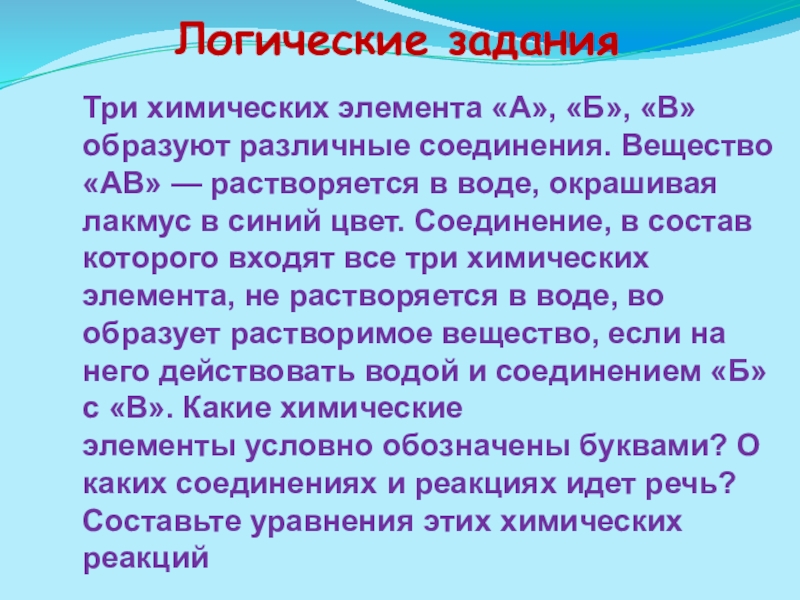 Логические задания

Три химических элемента «А», «Б», «В» образуют различные соединения. Вещество «АВ» — растворяется в воде, окрашивая лакмус в синий цвет. Соединение, в состав которого входят все три химических элемента, не растворяется в воде, во образует растворимое вещество, если на него действовать водой и соединением «Б» с «В». Какие химические элементы условно обозначены буквами? О каких соединениях и реакциях идет речь? Составьте уравнения этих химических реакций